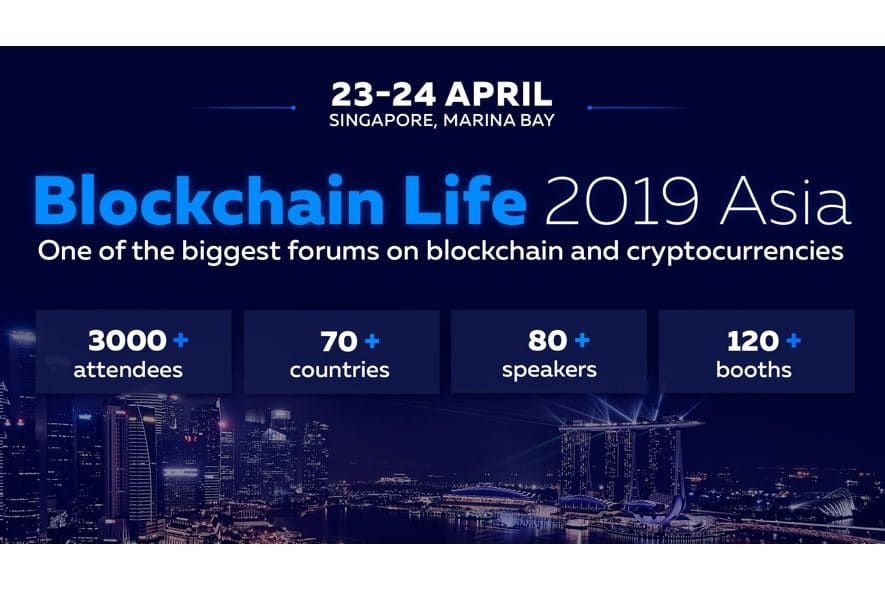 23-24 APRIL
SINGAPORE, MARINA BAY

Blockchain Life 2019 Asia

One of the biggest forums on blockchain and cryptocurrencies

3000 +
attendees

70 +
countries

80 +
speakers

120 +
booths